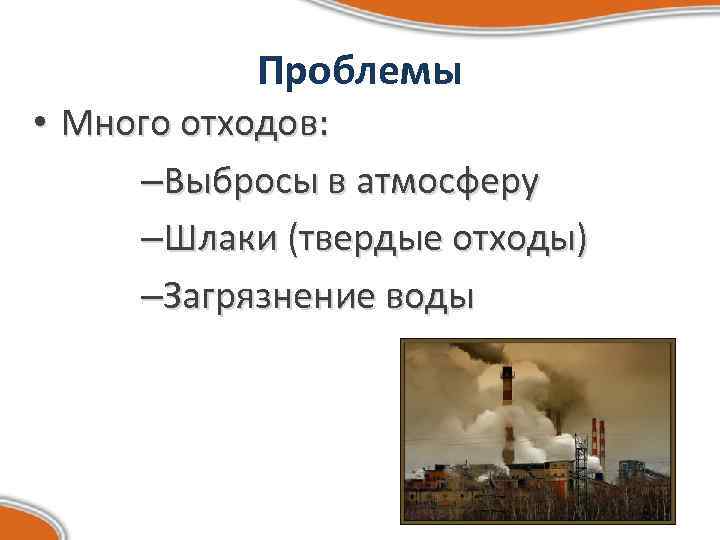 Проблемы

• Много отходов:

–Выбросы в атмосферу

–Шлаки (твердые отходы)

–Загрязнение воды